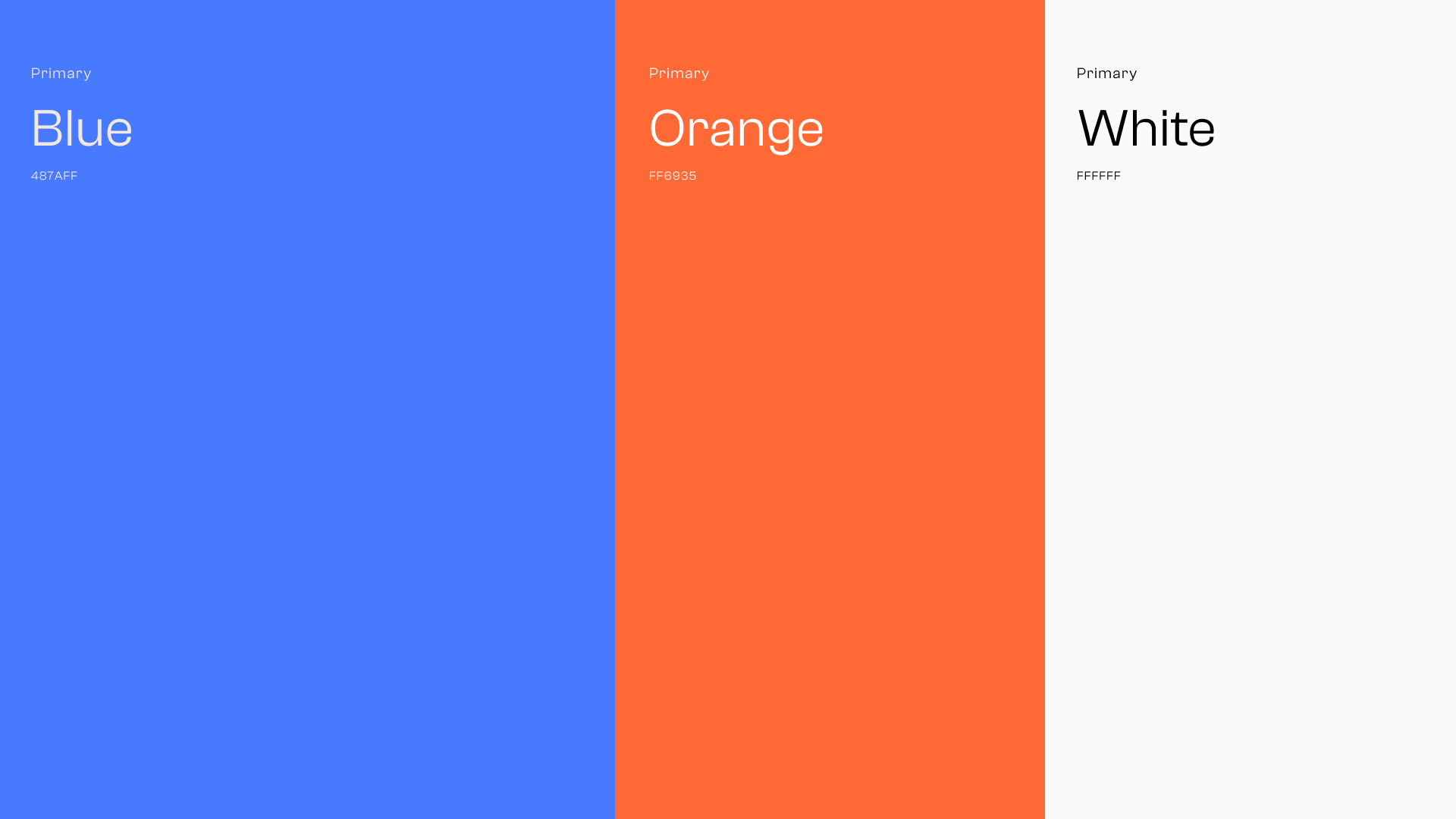 Primary

Blue

487AFF

Primary

Orange

FF6935

Primary

White

FFFFFF